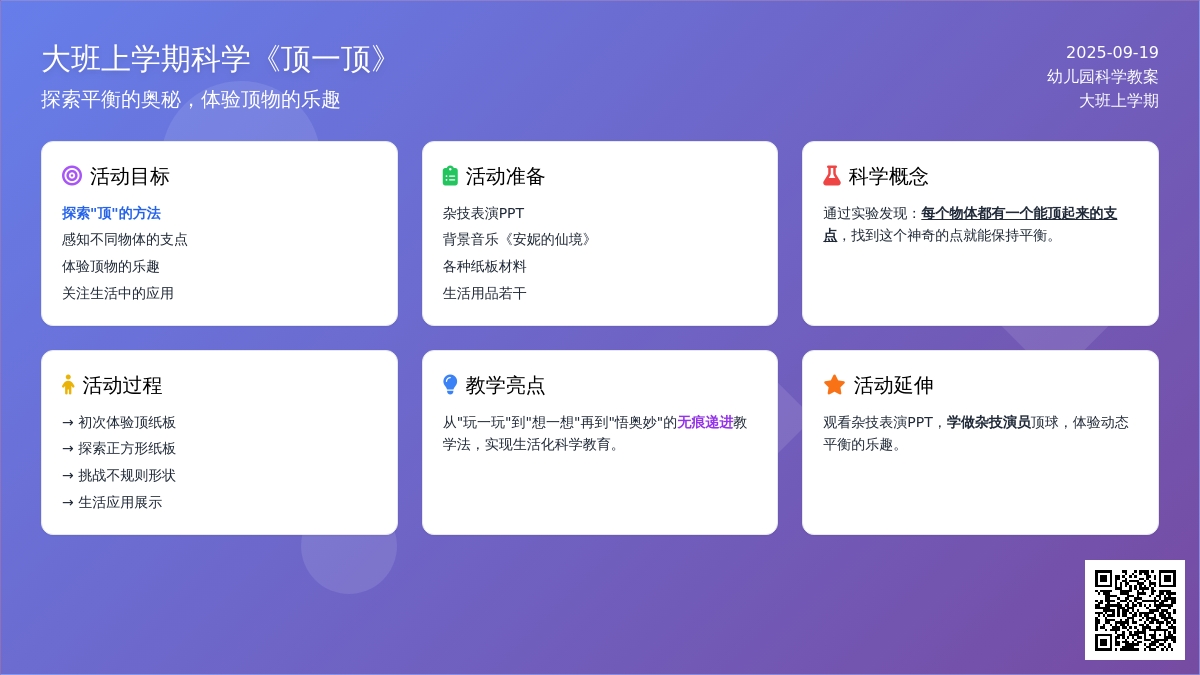 大班上学期科学《顶一顶》
探索平衡的奥秘，体验顶物的乐趣

2025-09-19
幼儿园科学教案
大班上学期

活动目标
探索"顶"的方法
感知不同物体的支点
体验顶物的乐趣
关注生活中的应用

活动准备
杂技表演PPT
背景音乐《安妮的仙境》
各种纸板材料
生活用品若干

科学概念
通过实验发现：每个物体都有一个能顶起来的支点，找到这个神奇的点就能保持平衡。

活动过程
→ 初次体验顶纸板
→ 探索正方形纸板
→ 挑战不规则形状
→ 生活应用展示

教学亮点
从"玩一玩"到"想一想"再到"悟奥妙"的无痕递进教学法，实现生活化科学教育。

活动延伸
观看杂技表演PPT，学做杂技演员顶球，体验动态平衡的乐趣。